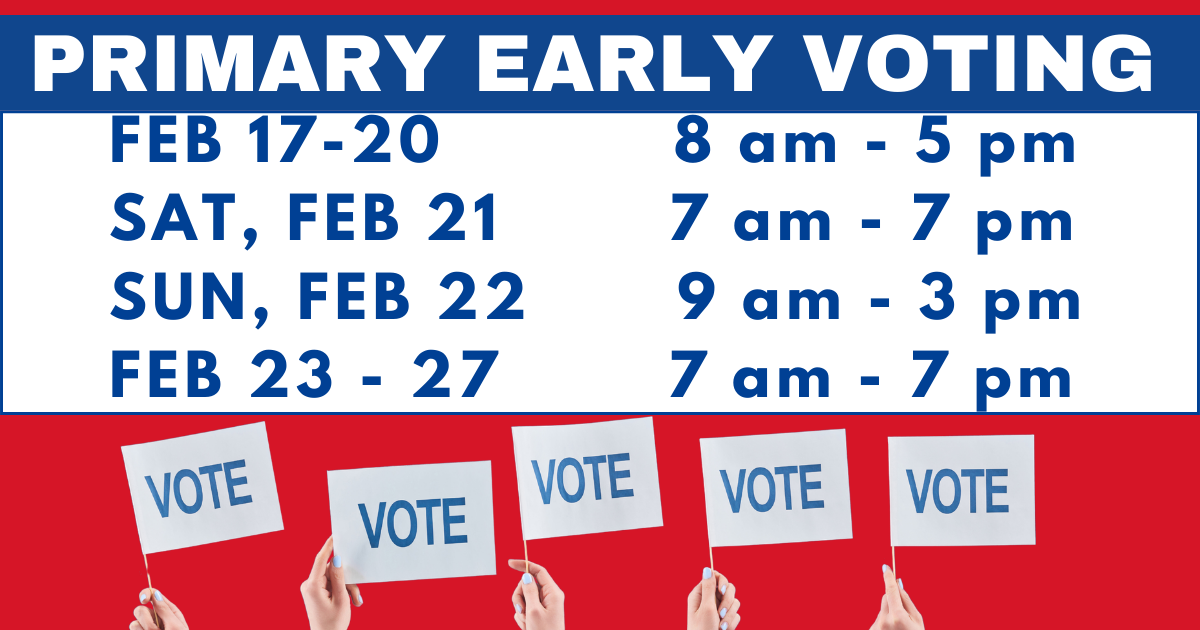 PRIMARY EARLY VOTING

| FEB 17-20 | 8 am - 5 pm |
|---|---|
| SAT, FEB 21 | 7 am - 7 pm |
| SUN, FEB 22 | 9 am - 3 pm |
| FEB 23 - 27 | 7 am - 7 pm |

VOTE VOTE VOTE VOTE VOTE